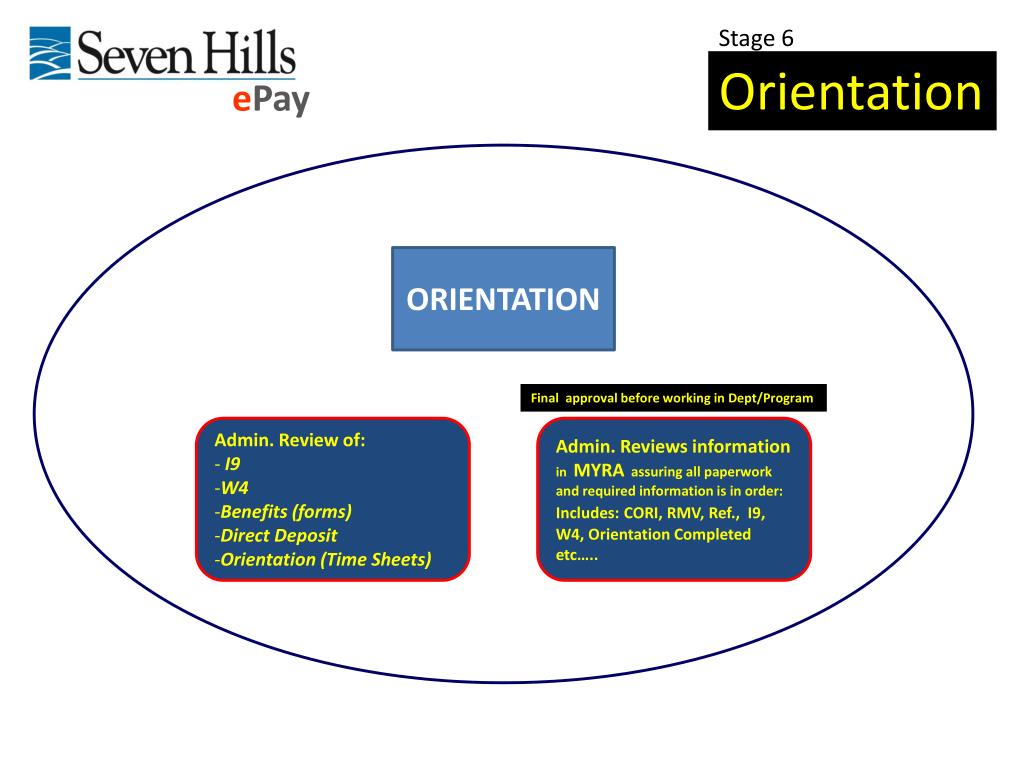 Seven Hills
ePay

Stage 6
Orientation

ORIENTATION

Final approval before working in Dept/Program

Admin. Review of:
- I9
-W4
-Benefits (forms)
-Direct Deposit
-Orientation (Time Sheets)

Admin. Reviews information in MYRA assuring all paperwork and required information is in order: Includes: CORI, RMV, Ref., I9, W4, Orientation Completed etc…..